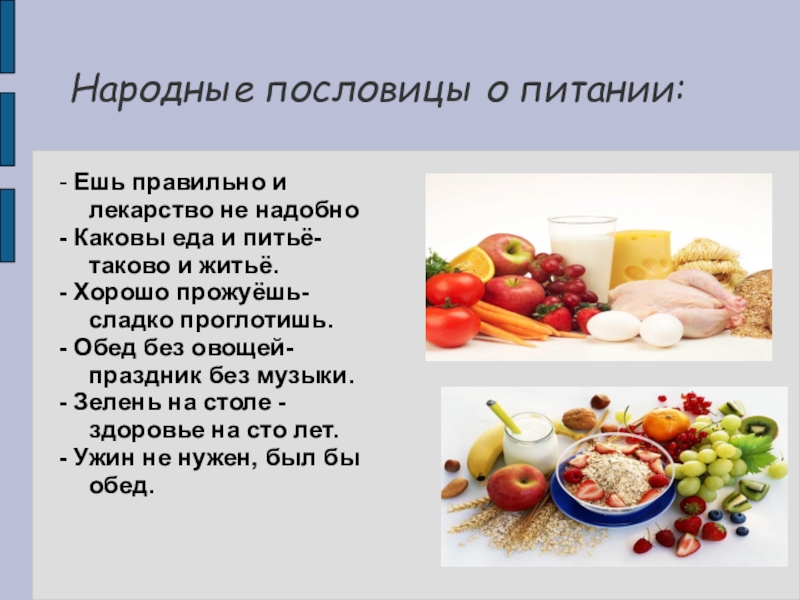 Народные пословицы о питании:

- Ешь правильно и лекарство не надобно
- Каковы еда и питьё- таково и житьё.
- Хорошо прожуёшь- сладко проглотишь.
- Обед без овощей- праздник без музыки.
- Зелень на столе - здоровье на сто лет.
- Ужин не нужен, был бы обед.